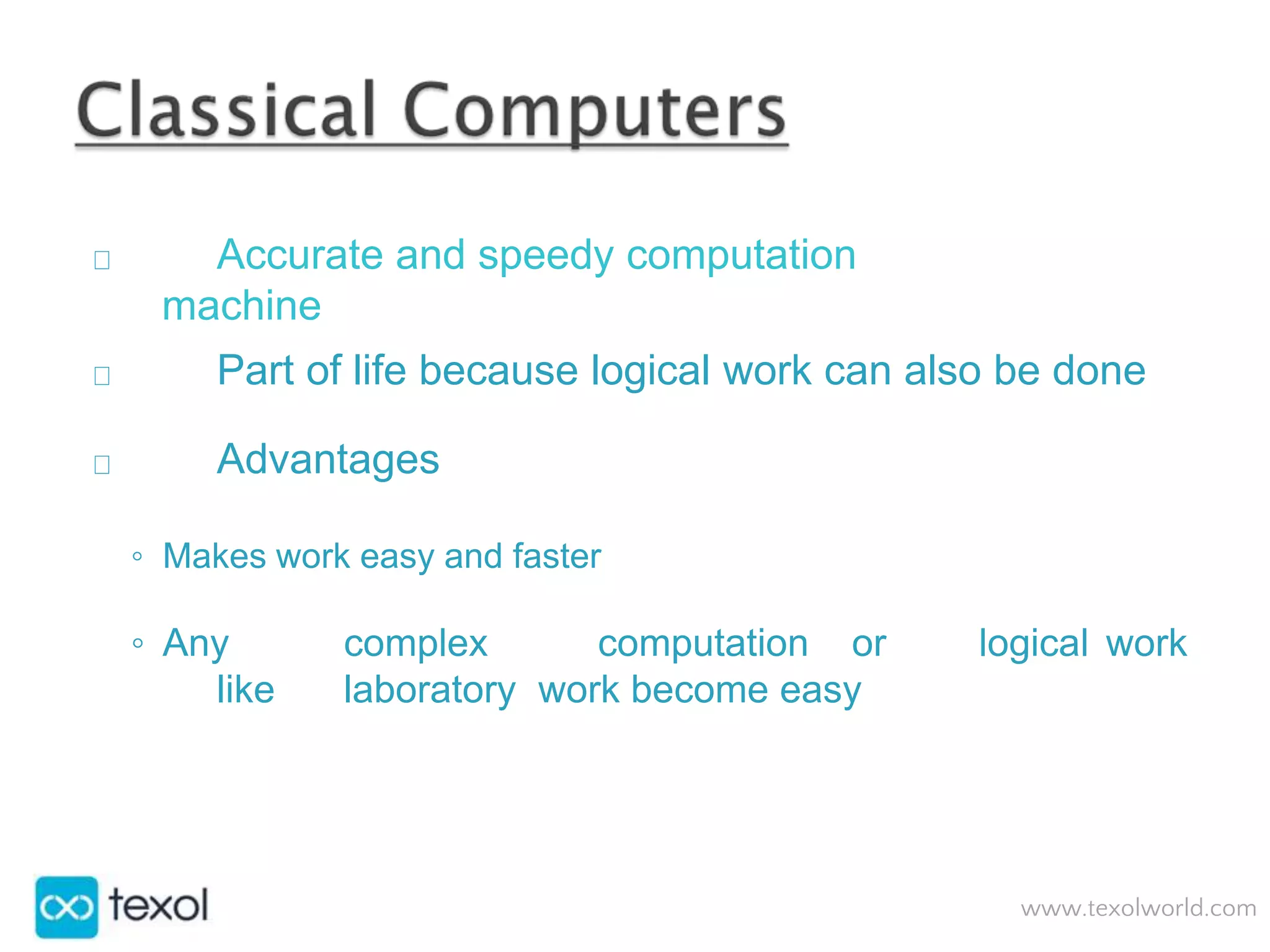 Classical Computers

□ Accurate and speedy computation machine

□ Part of life because logical work can also be done

□ Advantages

◦ Makes work easy and faster

◦ Any complex computation or logical work like laboratory work become easy

texol

www.texolworld.com